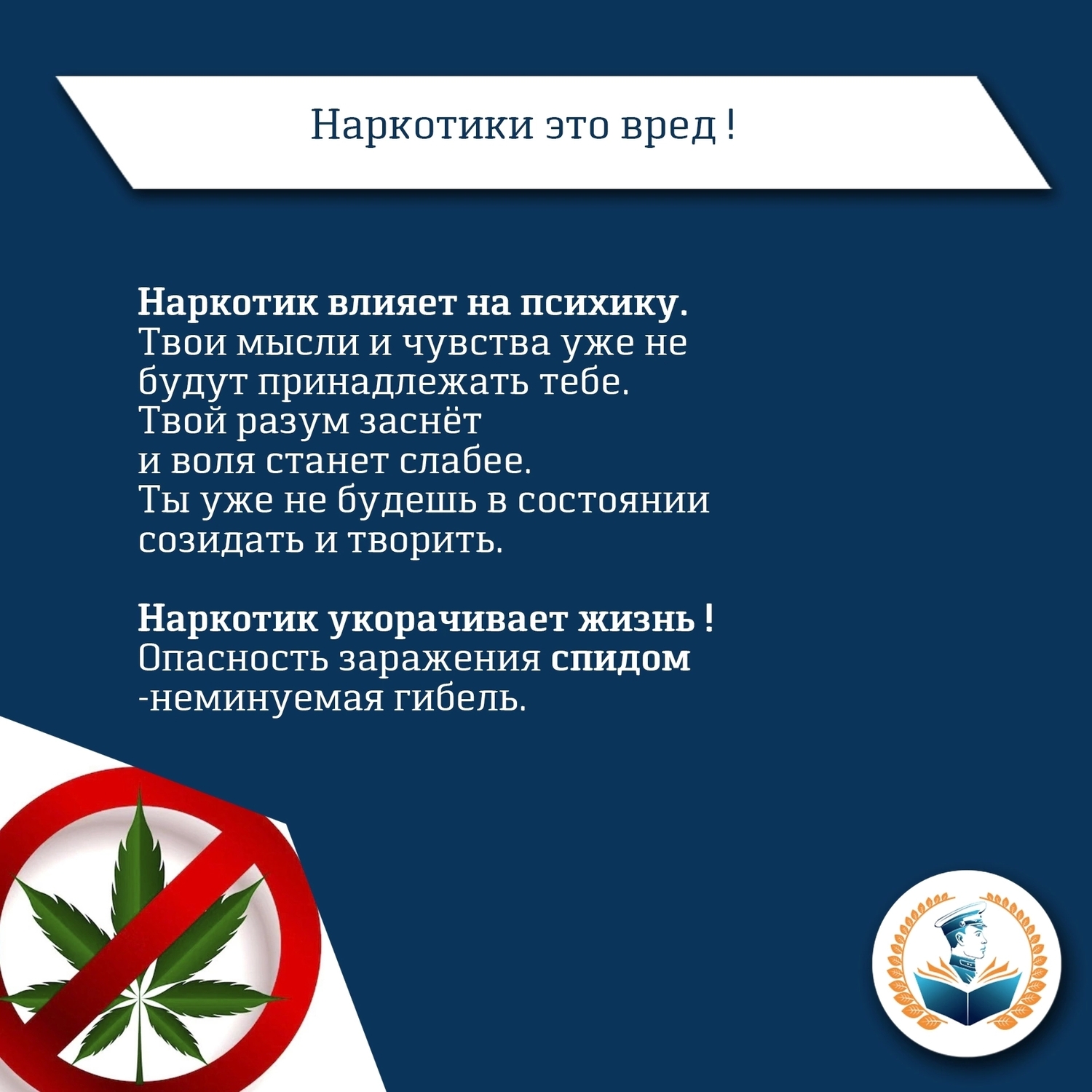 Наркотики это вред !

Наркотик влияет на психику. Твои мысли и чувства уже не будут принадлежать тебе. Твой разум заснёт и воля станет слабее. Ты уже не будешь в состоянии созидать и творить.

Наркотик укорачивает жизнь ! Опасность заражения спидом -неминуемая гибель.